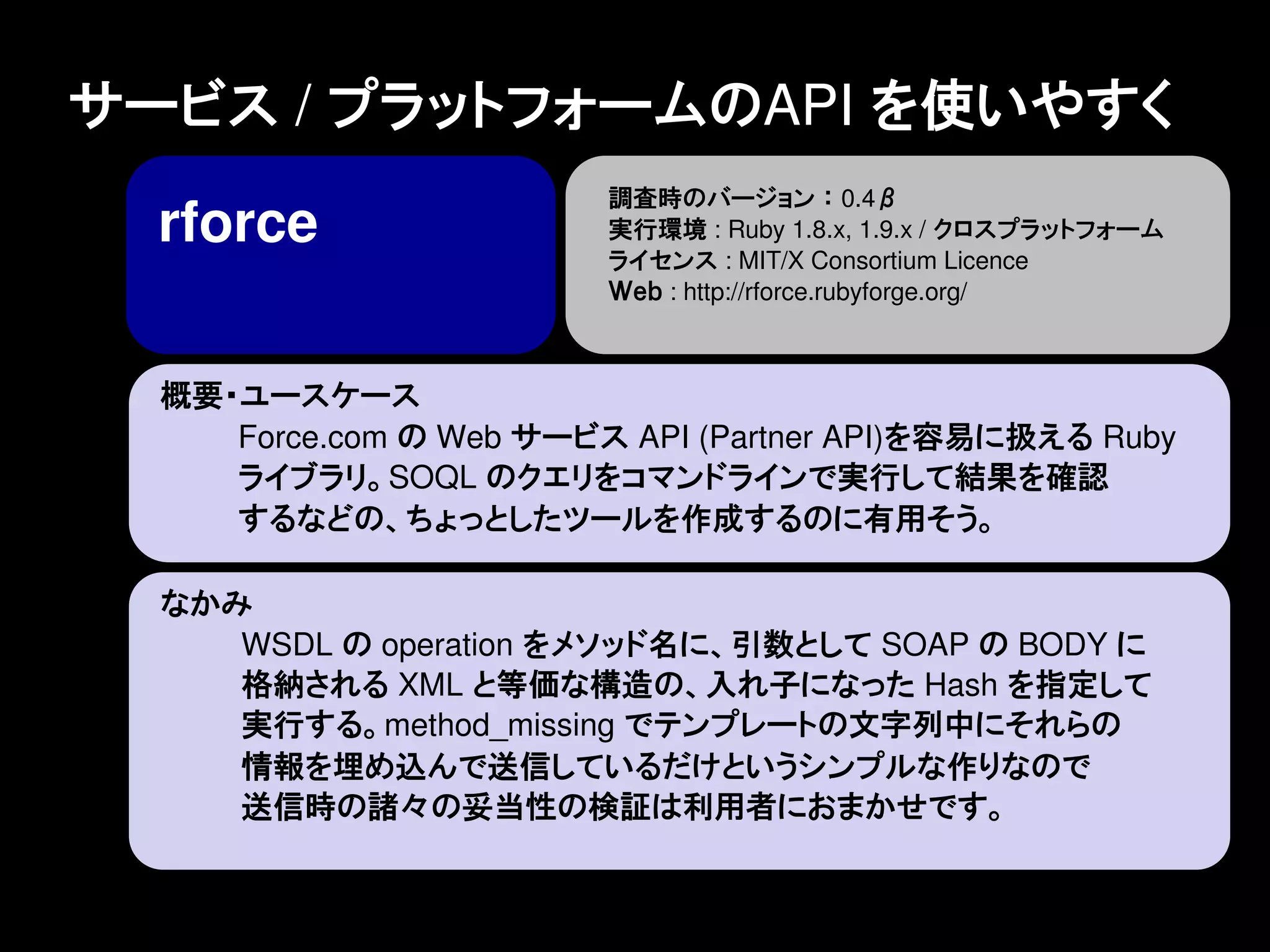 サービス / プラットフォームのAPI を使いやすく

rforce

調査時のバージョン：0.4 β
実行環境 : Ruby 1.8.x, 1.9.x / クロスプラットフォーム
ライセンス : MIT/X Consortium Licence
Web : http://rforce.rubyforge.org/

概要・ユースケース
Force.com の Web サービス API (Partner API)を容易に扱える Ruby ライブラリ。SOQL のクエリをコマンドラインで実行して結果を確認するなどの、ちょっとしたツールを作成するのに有用そう。

なかみ
WSDL の operation をメソッド名に、引数として SOAP の BODY に格納される XML と等価な構造の、入れ子になった Hash を指定して実行する。method_missing でテンプレートの文字列中にそれらの情報を埋め込んで送信しているだけというシンプルな作りなので送信時の諸々の妥当性の検証は利用者におまかせです。